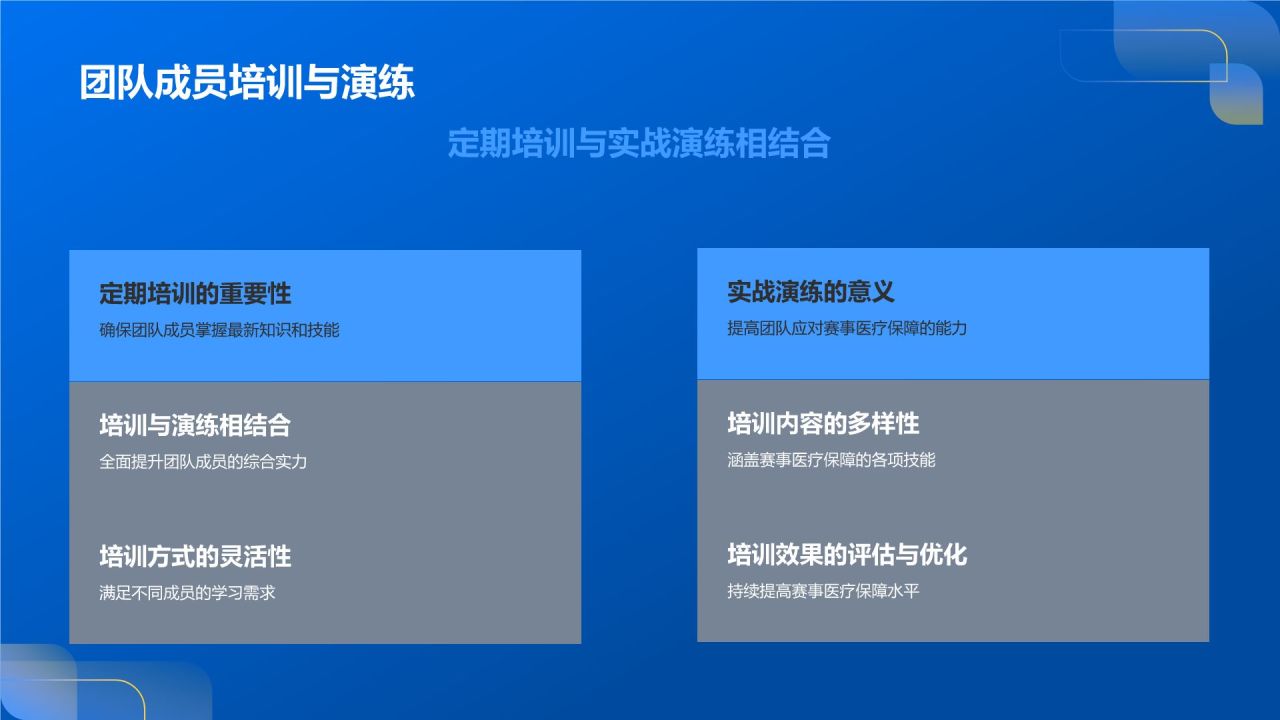 团队成员培训与演练

定期培训与实战演练相结合

定期培训的重要性
确保团队成员掌握最新知识和技能

培训与演练相结合
全面提升团队成员的综合实力

培训方式的灵活性
满足不同成员的学习需求

实战演练的意义
提高团队应对赛事医疗保障的能力

培训内容的多样性
涵盖赛事医疗保障的各项技能

培训效果的评估与优化
持续提高赛事医疗保障水平